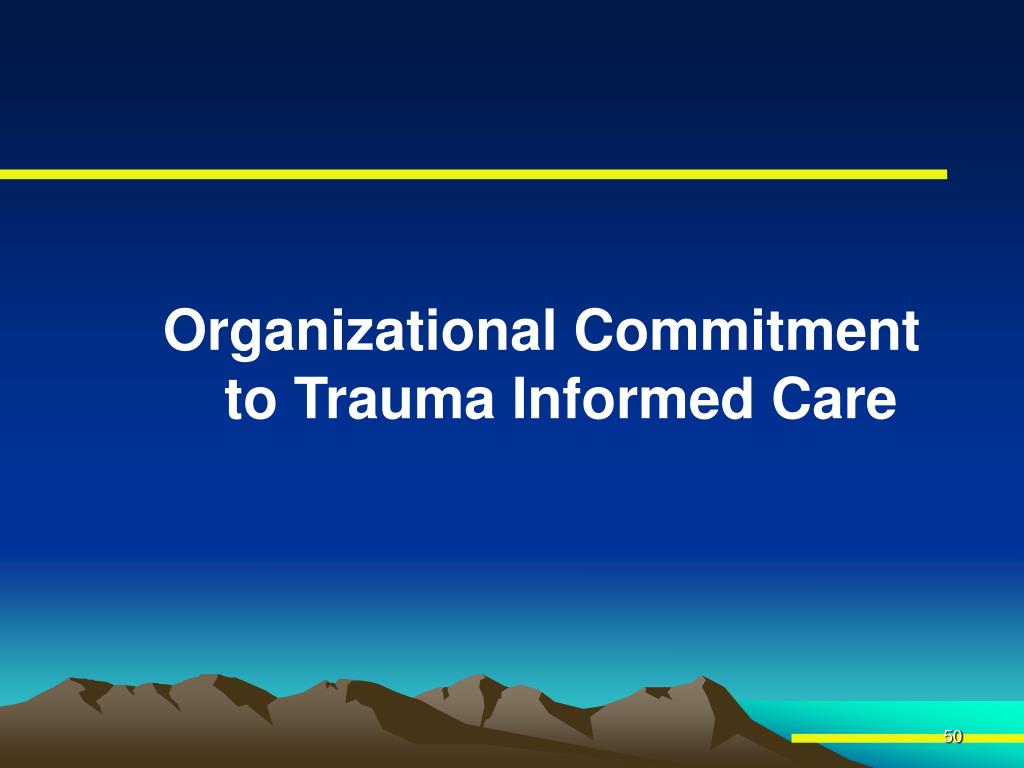 Organizational Commitment to Trauma Informed Care

50